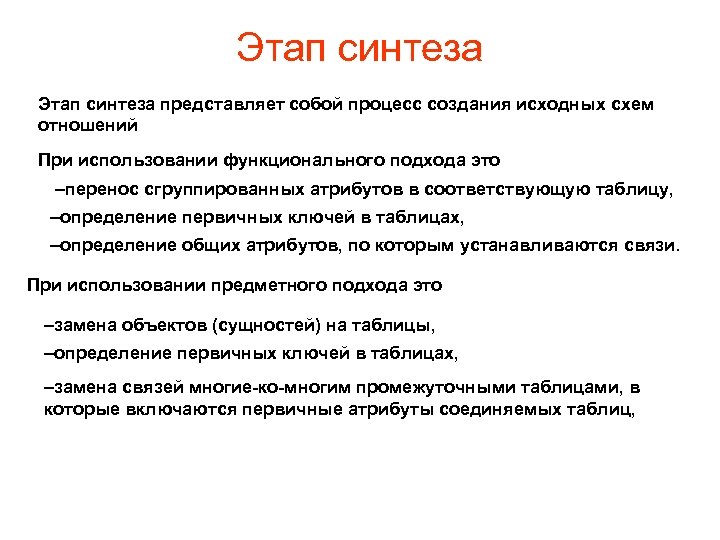 Этап синтеза

Этап синтеза представляет собой процесс создания исходных схем отношений

При использовании функционального подхода это

–перенос сгруппированных атрибутов в соответствующую таблицу,

–определение первичных ключей в таблицах,

–определение общих атрибутов, по которым устанавливаются связи.

При использовании предметного подхода это

–замена объектов (сущностей) на таблицы,

–определение первичных ключей в таблицах,

–замена связей многие-ко-многим промежуточными таблицами, в которые включаются первичные атрибуты соединяемых таблиц,